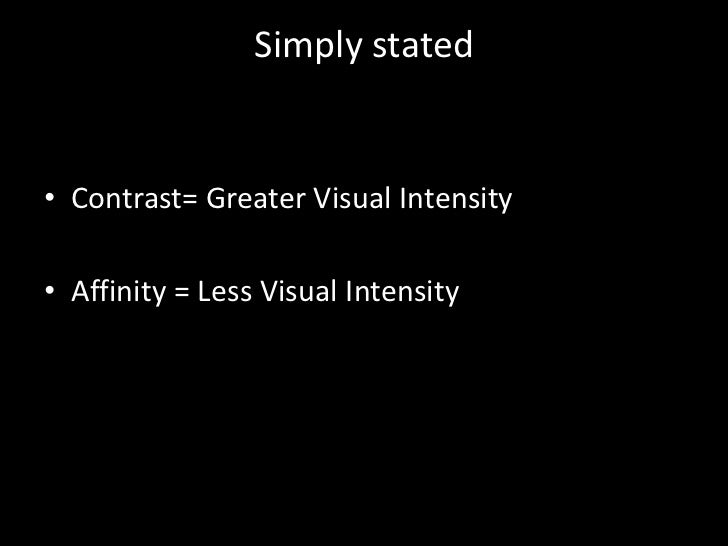 Simply stated

• Contrast= Greater Visual Intensity

• Affinity = Less Visual Intensity